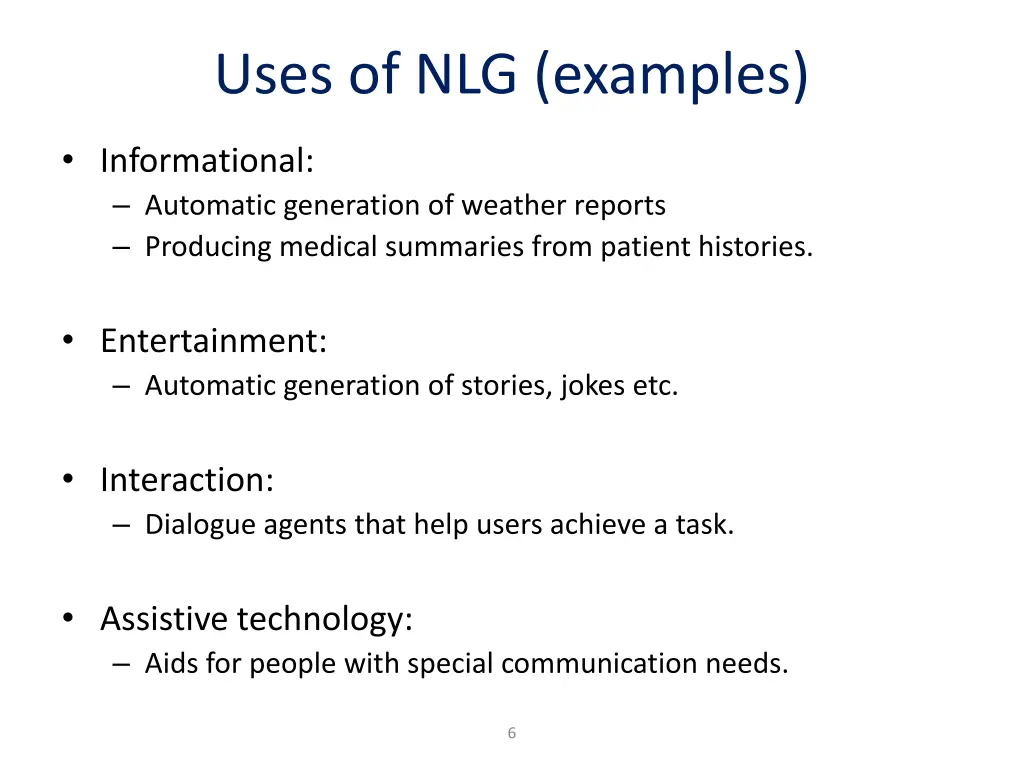 Uses of NLG (examples)

• Informational:
– Automatic generation of weather reports
– Producing medical summaries from patient histories.

• Entertainment:
– Automatic generation of stories, jokes etc.

• Interaction:
– Dialogue agents that help users achieve a task.

• Assistive technology:
– Aids for people with special communication needs.

6